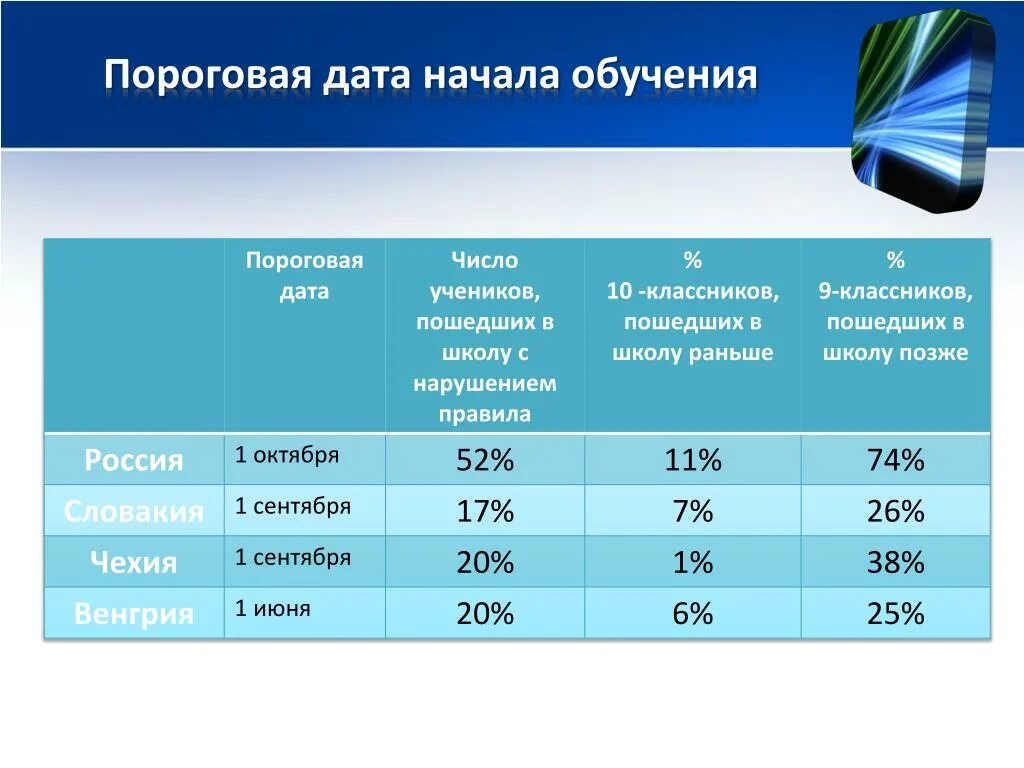 Пороговая дата начала обучения

| | Пороговая дата | Число учеников, пошедших в школу с нарушением правила | % 10 -классников, пошедших в школу раньше | % 9-классников, пошедших в школу позже |
|---|---|---|---|---|
| Россия | 1 октября | 52% | 11% | 74% |
| Словакия | 1 сентября | 17% | 7% | 26% |
| Чехия | 1 сентября | 20% | 1% | 38% |
| Венгрия | 1 июня | 20% | 6% | 25% |